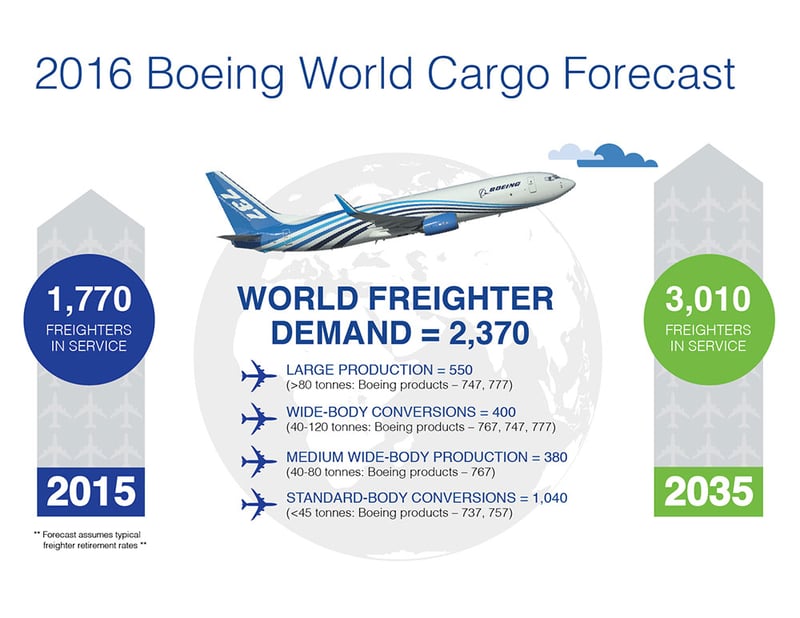 2016 Boeing World Cargo Forecast

737

BOEING

1,770
FREIGHTERS IN SERVICE

2015

** Forecast assumes typical freighter retirement rates **

WORLD FREIGHTER DEMAND = 2,370

LARGE PRODUCTION = 550
(>80 tonnes: Boeing products – 747, 777)

WIDE-BODY CONVERSIONS = 400
(40-120 tonnes: Boeing products – 767, 747, 777)

MEDIUM WIDE-BODY PRODUCTION = 380
(40-80 tonnes: Boeing products – 767)

STANDARD-BODY CONVERSIONS = 1,040
(<45 tonnes: Boeing products – 737, 757)

3,010
FREIGHTERS IN SERVICE

2035